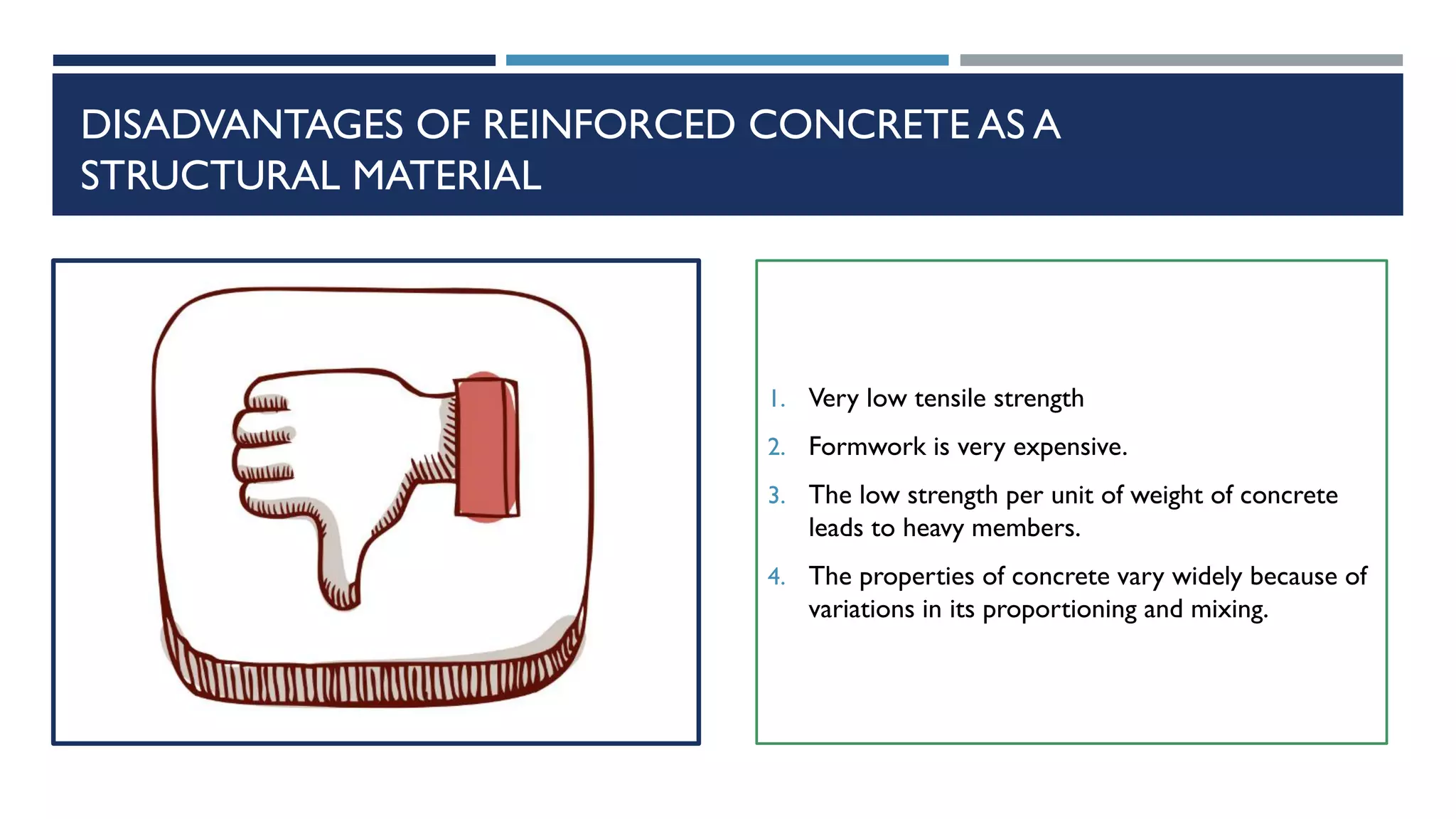 DISADVANTAGES OF REINFORCED CONCRETE AS A STRUCTURAL MATERIAL

1. Very low tensile strength
2. Formwork is very expensive.
3. The low strength per unit of weight of concrete leads to heavy members.
4. The properties of concrete vary widely because of variations in its proportioning and mixing.